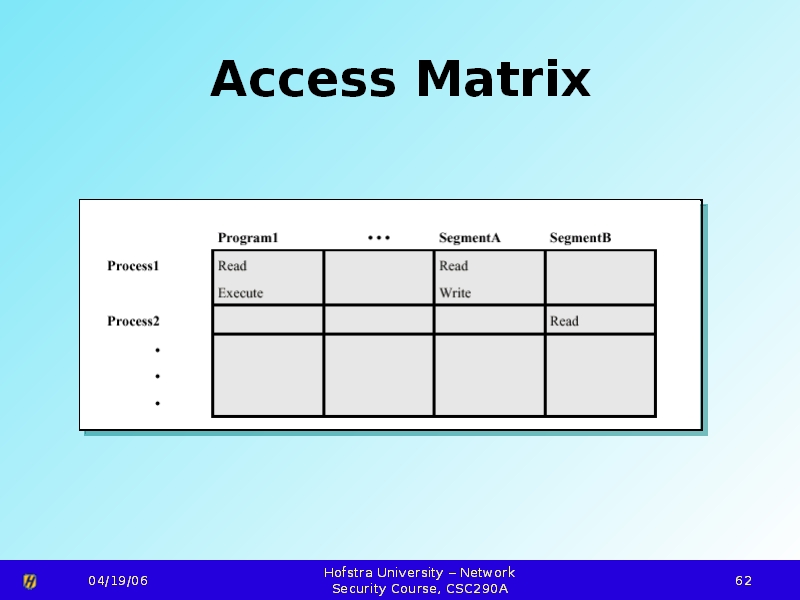 Access Matrix

| | Program1 | • • • | SegmentA | SegmentB |
|---|---|---|---|---|
| Process1 | Read Execute | | Read Write | |
| Process2 | | | | Read |
| • • • | | | | |

04/19/06

Hofstra University – Network Security Course, CSC290A

62